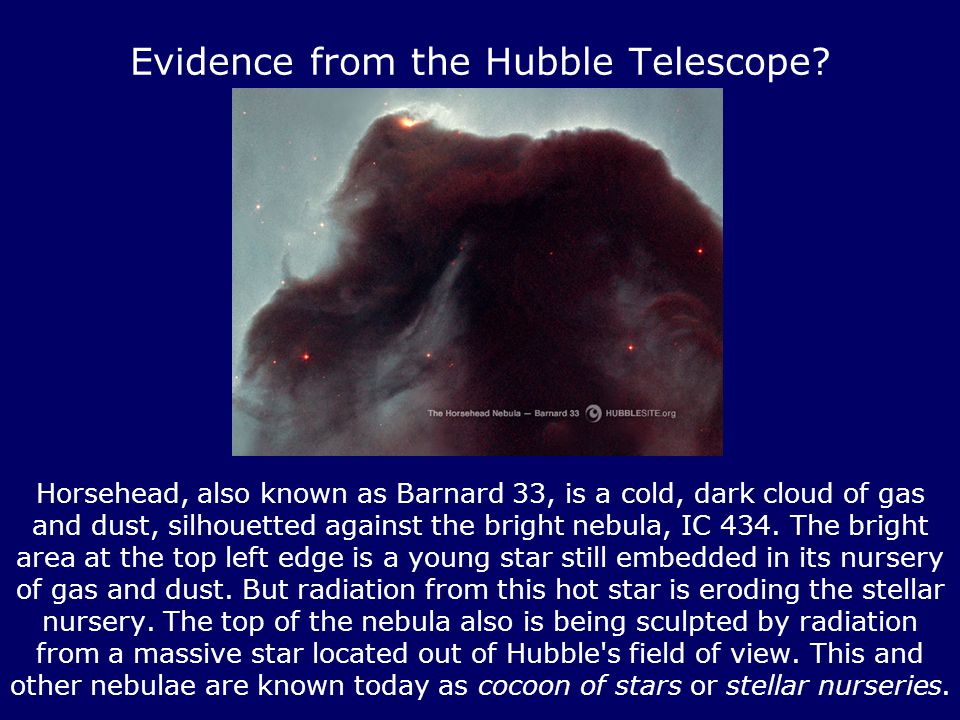 Evidence from the Hubble Telescope?

The Horsehead Nebula — Barnard 33 HUBBLESITE.org

Horsehead, also known as Barnard 33, is a cold, dark cloud of gas and dust, silhouetted against the bright nebula, IC 434. The bright area at the top left edge is a young star still embedded in its nursery of gas and dust. But radiation from this hot star is eroding the stellar nursery. The top of the nebula also is being sculpted by radiation from a massive star located out of Hubble's field of view. This and other nebulae are known today as cocoon of stars or stellar nurseries.